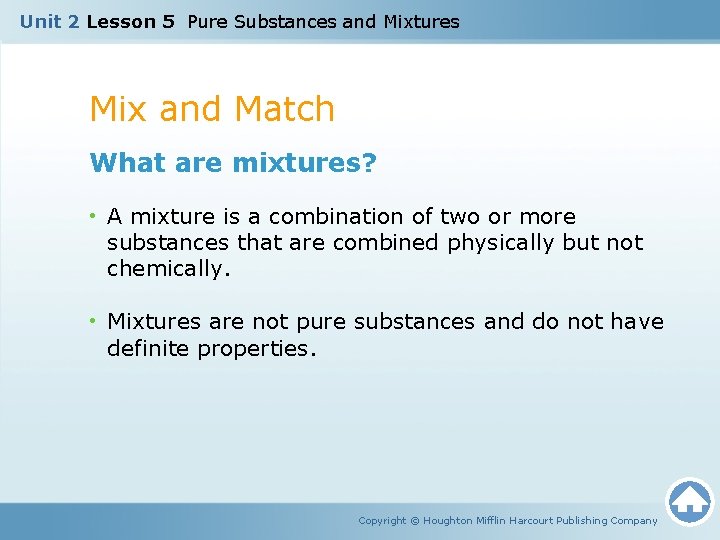 Unit 2 Lesson 5 Pure Substances and Mixtures

Mix and Match

What are mixtures?

• A mixture is a combination of two or more substances that are combined physically but not chemically.

• Mixtures are not pure substances and do not have definite properties.

Copyright © Houghton Mifflin Harcourt Publishing Company